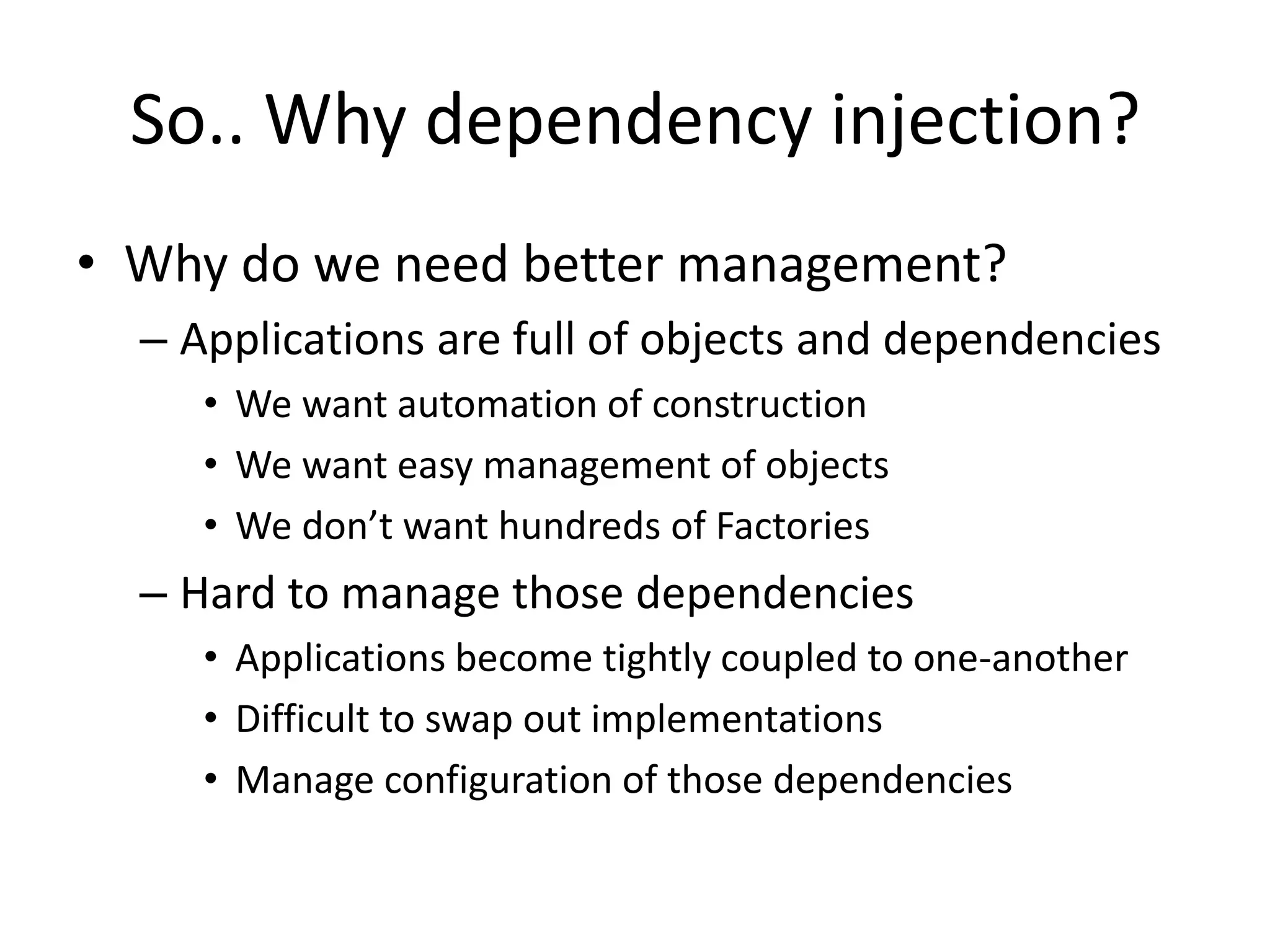 So.. Why dependency injection?

• Why do we need better management?
  – Applications are full of objects and dependencies
    • We want automation of construction
    • We want easy management of objects
    • We don’t want hundreds of Factories
  – Hard to manage those dependencies
    • Applications become tightly coupled to one-another
    • Difficult to swap out implementations
    • Manage configuration of those dependencies